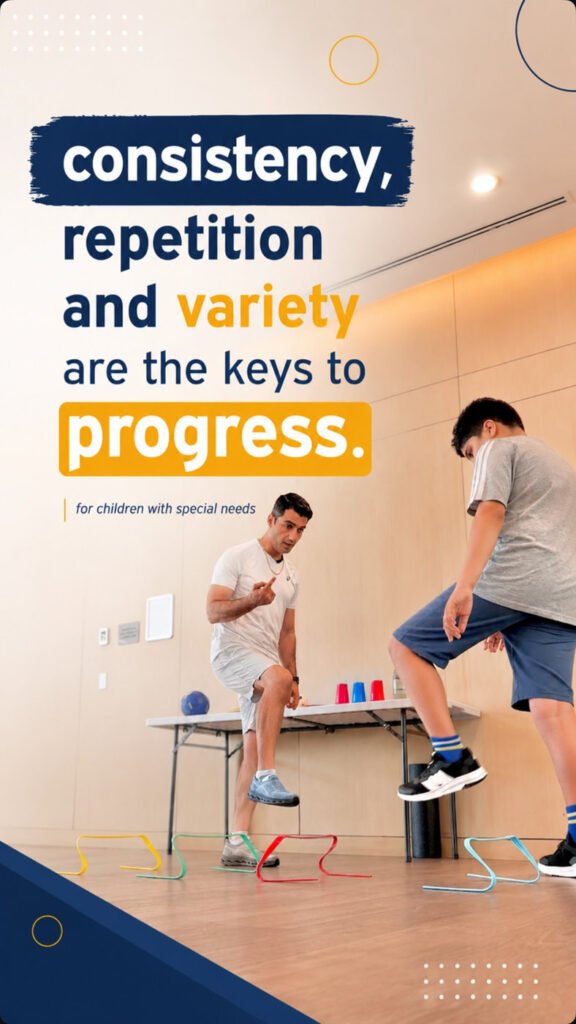 consistency, repetition and variety are the keys to progress.

for children with special needs